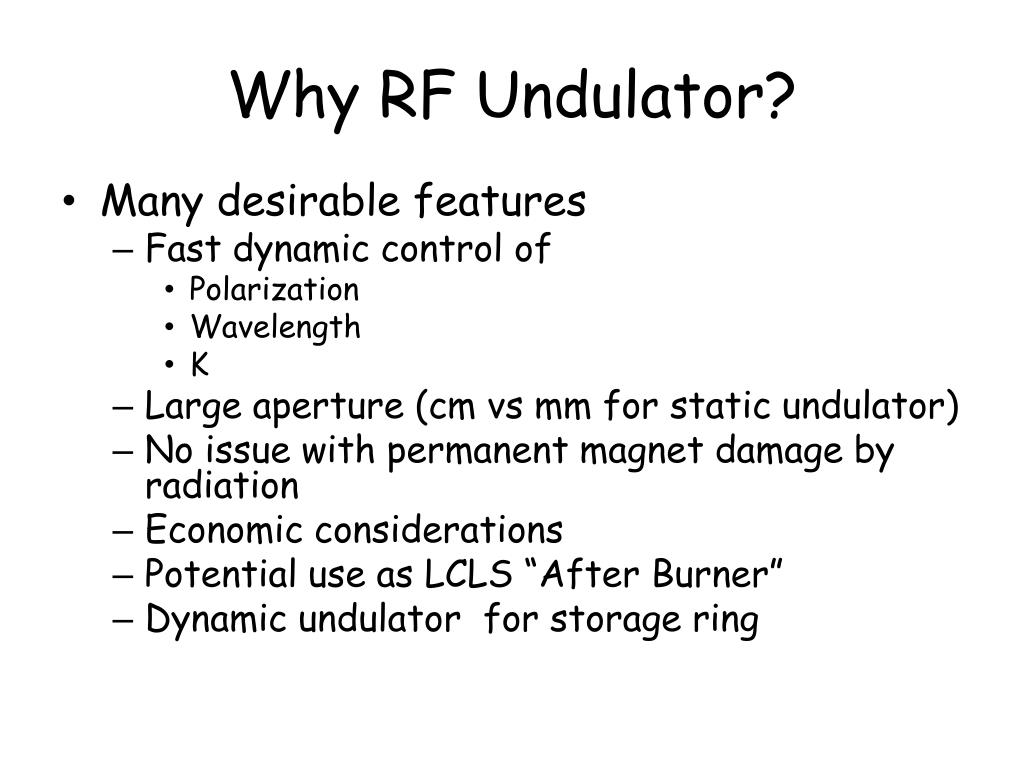 Why RF Undulator?

• Many desirable features
– Fast dynamic control of
• Polarization
• Wavelength
• K
– Large aperture (cm vs mm for static undulator)
– No issue with permanent magnet damage by radiation
– Economic considerations
– Potential use as LCLS “After Burner”
– Dynamic undulator for storage ring